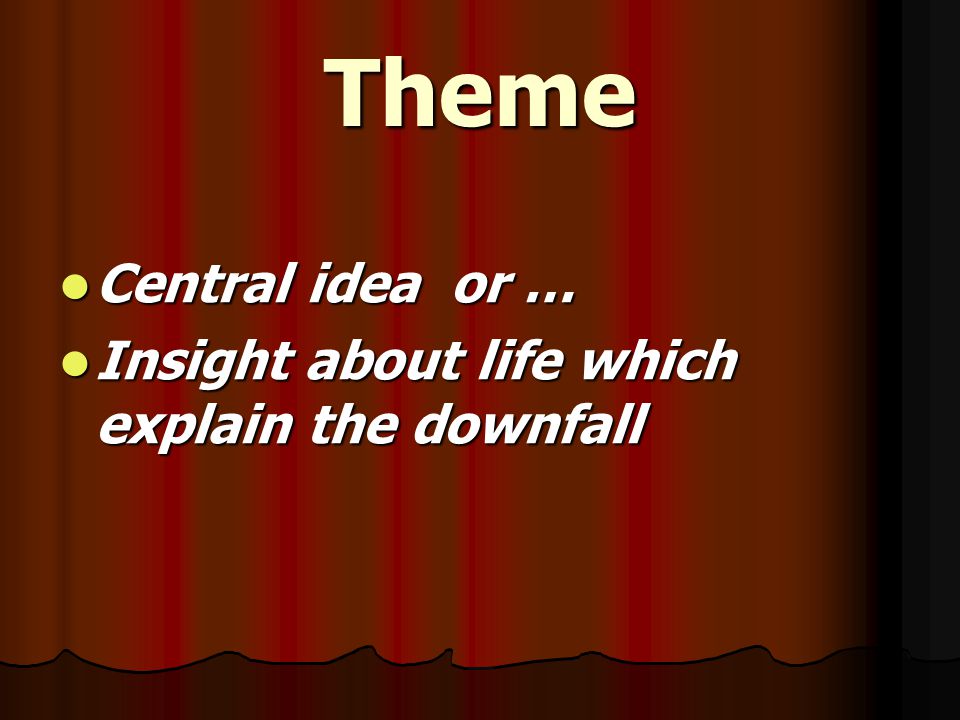 Theme

- Central idea or …
- Insight about life which explain the downfall